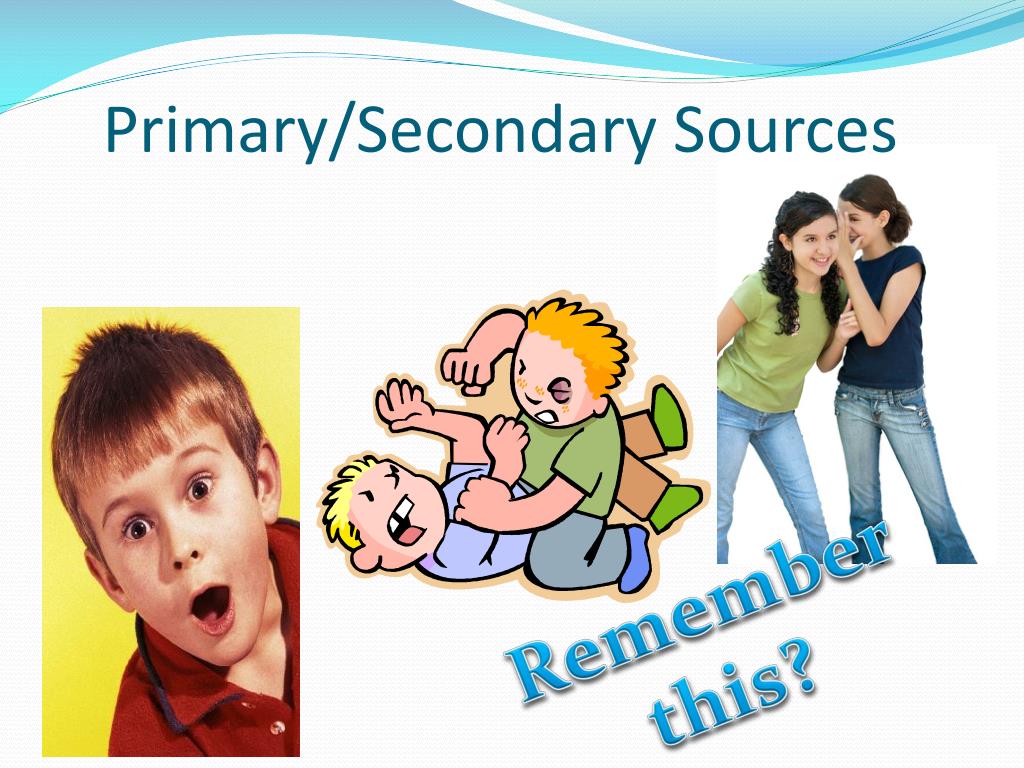 Primary/Secondary Sources

Remember this?